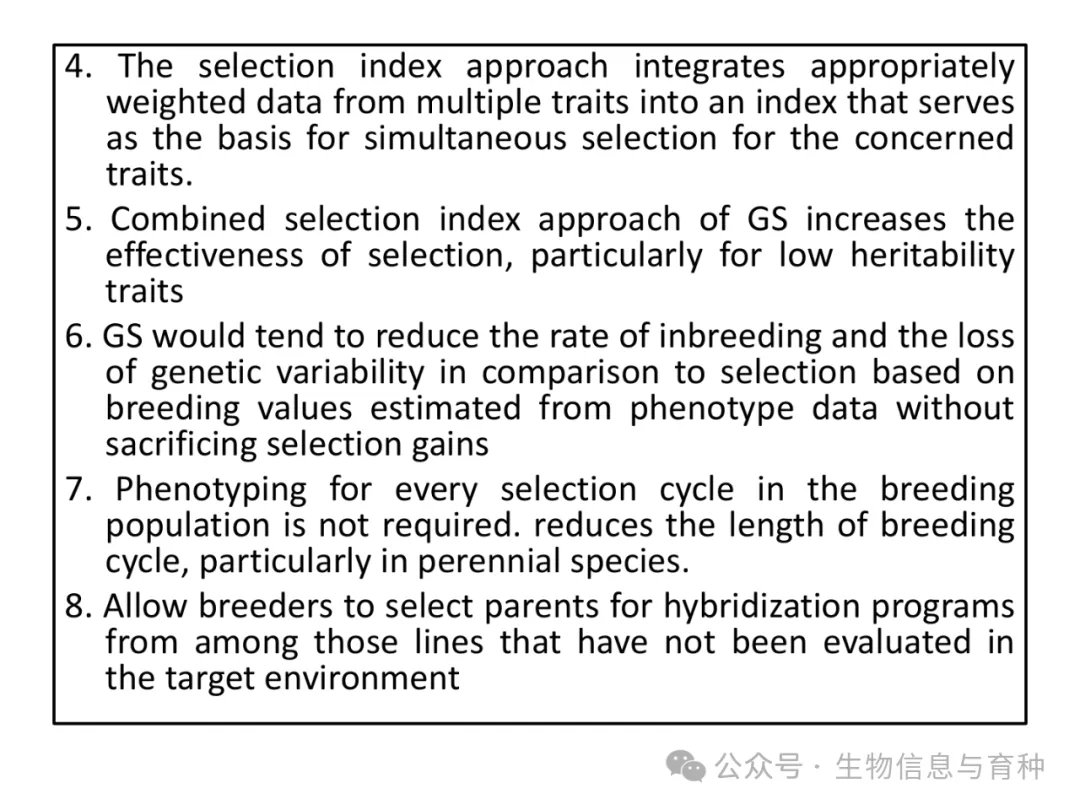 4. The selection index approach integrates appropriately weighted data from multiple traits into an index that serves as the basis for simultaneous selection for the concerned traits.

5. Combined selection index approach of GS increases the effectiveness of selection, particularly for low heritability traits

6. GS would tend to reduce the rate of inbreeding and the loss of genetic variability in comparison to selection based on breeding values estimated from phenotype data without sacrificing selection gains

7. Phenotyping for every selection cycle in the breeding population is not required. reduces the length of breeding cycle, particularly in perennial species.

8. Allow breeders to select parents for hybridization programs from among those lines that have not been evaluated in the target environment

公众号 · 生物信息与育种